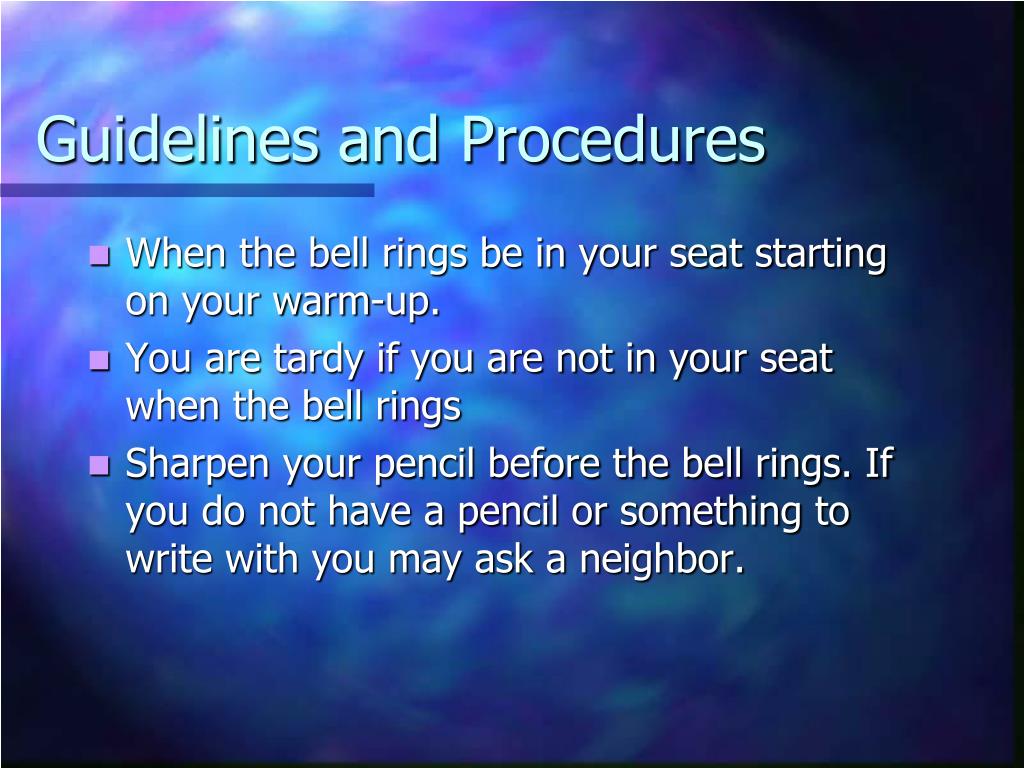 Guidelines and Procedures

- When the bell rings be in your seat starting on your warm-up.
- You are tardy if you are not in your seat when the bell rings
- Sharpen your pencil before the bell rings. If you do not have a pencil or something to write with you may ask a neighbor.